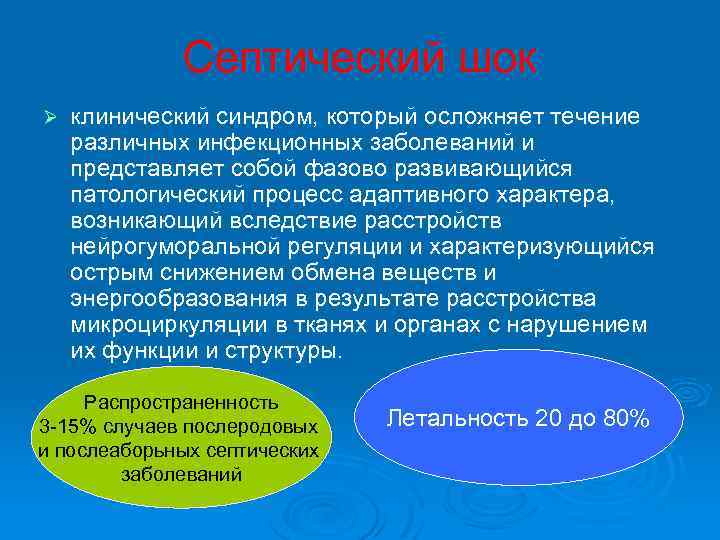 Септический шок

➢ клинический синдром, который осложняет течение различных инфекционных заболеваний и представляет собой фазово развивающийся патологический процесс адаптивного характера, возникающий вследствие расстройств нейрогуморальной регуляции и характеризующийся острым снижением обмена веществ и энергообразования в результате расстройства микроциркуляции в тканях и органах с нарушением их функции и структуры.

Распространенность 3-15% случаев послеродовых и послеаборных септических заболеваний

Летальность 20 до 80%